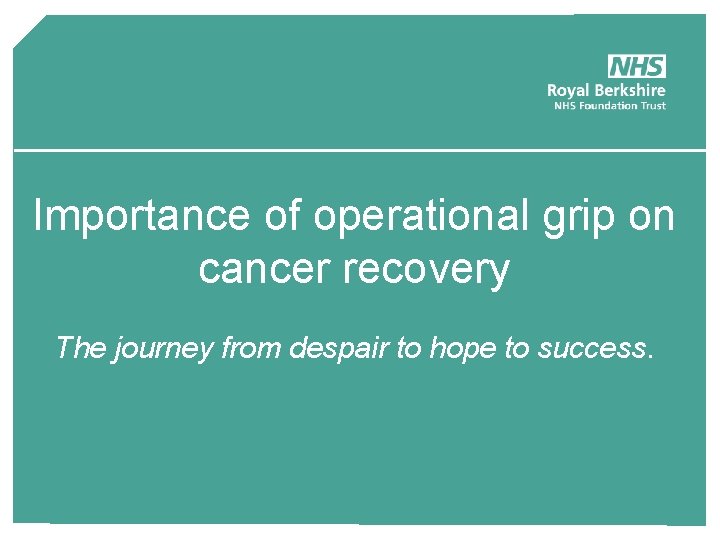 NHS
Royal Berkshire
NHS Foundation Trust

Importance of operational grip on cancer recovery

The journey from despair to hope to success.